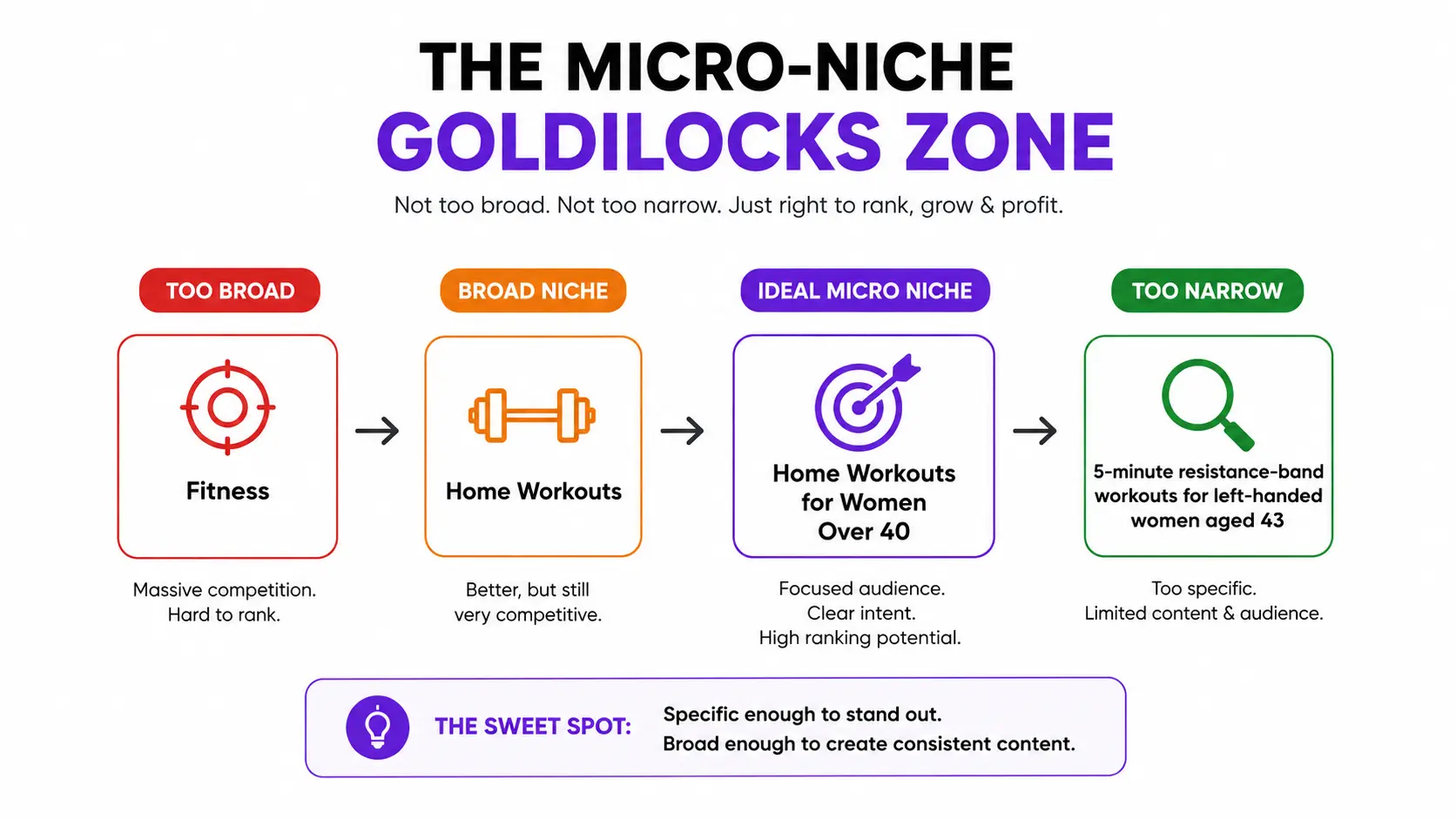 THE MICRO-NICHE
GOLDILOCKS ZONE

Not too broad. Not too narrow. Just right to rank, grow & profit.

TOO BROAD

Fitness

Massive competition.
Hard to rank.

BROAD NICHE

Home Workouts

Better, but still
very competitive.

IDEAL MICRO NICHE

Home Workouts for Women Over 40

Focused audience.
Clear intent.
High ranking potential.

TOO NARROW

5-minute resistance-band workouts for left-handed women aged 43

Too specific.
Limited content & audience.

THE SWEET SPOT:

Specific enough to stand out.
Broad enough to create consistent content.